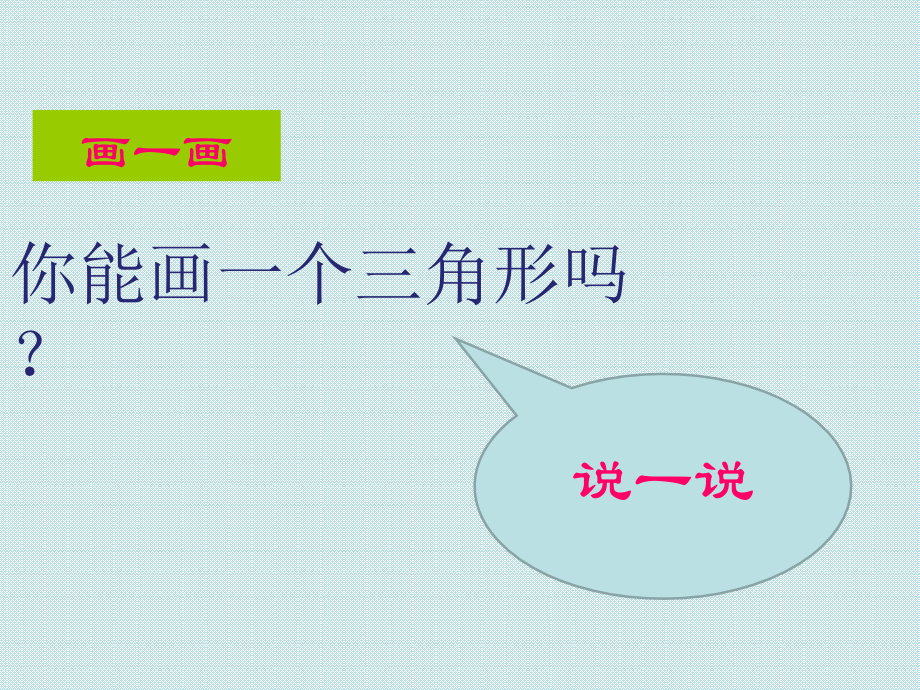 画一画

你能画一个三角形吗？

说一说